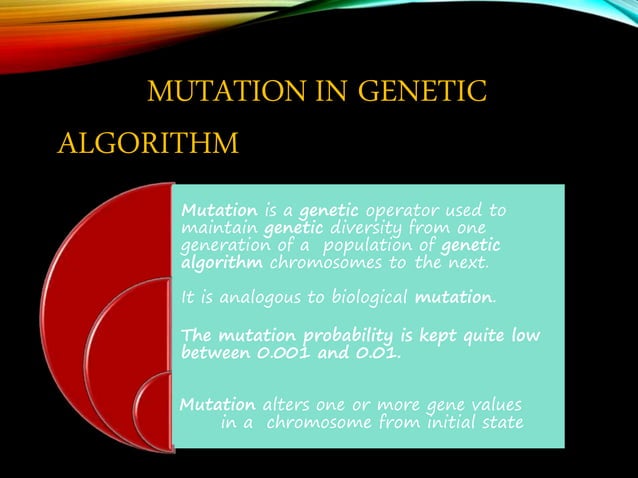 MUTATION IN GENETIC ALGORITHM

Mutation is a genetic operator used to maintain genetic diversity from one generation of a population of genetic algorithm chromosomes to the next.

It is analogous to biological mutation.

The mutation probability is kept quite low between 0.001 and 0.01.

Mutation alters one or more gene values in a chromosome from initial state